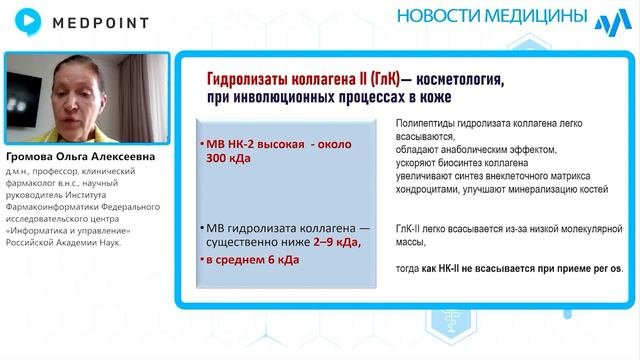 MEDPOINT

НОВОСТИ МЕДИЦИНЫ

Громова Ольга Алексеевна

д.м.н., профессор, клинический фармаколог в.н.с., научный руководитель Института Фармакоинформатики Федерального исследовательского центра «Информатика и управление» Российской Академии Наук.

Гидролизаты коллагена II (ГлК)— косметология, при инволюционных процессах в коже

• МВ НК-2 высокая - около 300 кДа

• МВ гидролизата коллагена — существенно ниже 2–9 кДа,

• в среднем 6 кДа

Полипептиды гидролизата коллагена легко всасываются,
обладают анаболическим эффектом,
ускоряют биосинтез коллагена
увеличивают синтез внеклеточного матрикса хондроцитами, улучшают минерализацию костей

ГлК-II легко всасывается из-за низкой молекулярной массы,

тогда как НК-II не всасывается при приеме per os.